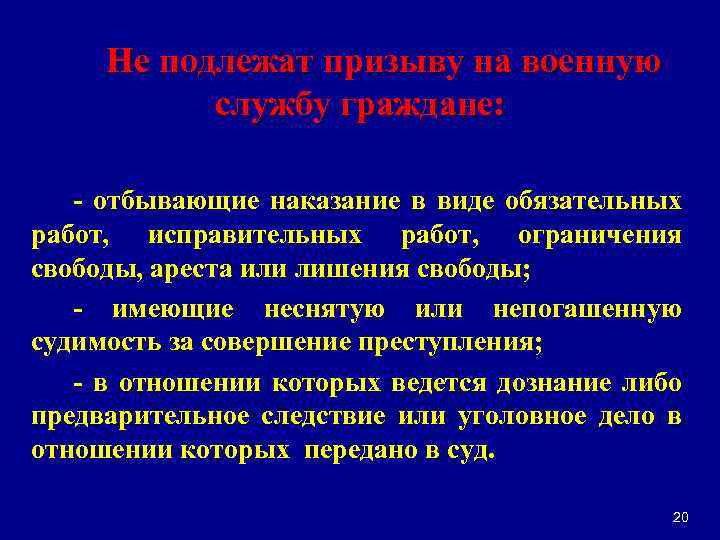 Не подлежат призыву на военную службу граждане:

- отбывающие наказание в виде обязательных работ, исправительных работ, ограничения свободы, ареста или лишения свободы;

- имеющие неснятую или непогашенную судимость за совершение преступления;

- в отношении которых ведется дознание либо предварительное следствие или уголовное дело в отношении которых передано в суд.

20